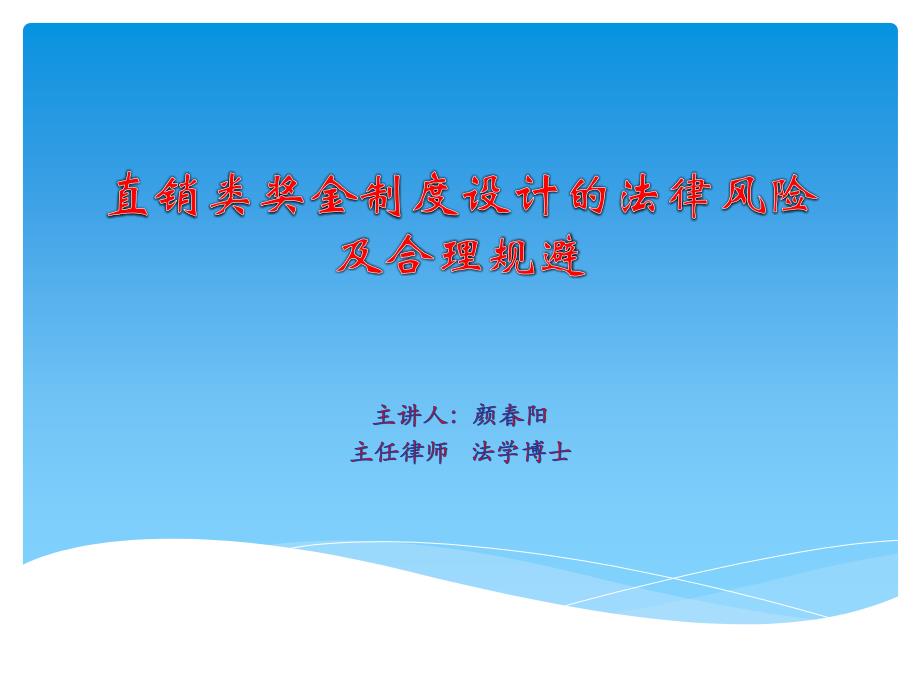 直销类奖金制度设计的法律风险及合理规避

主讲人：颜春阳
主任律师　法学博士